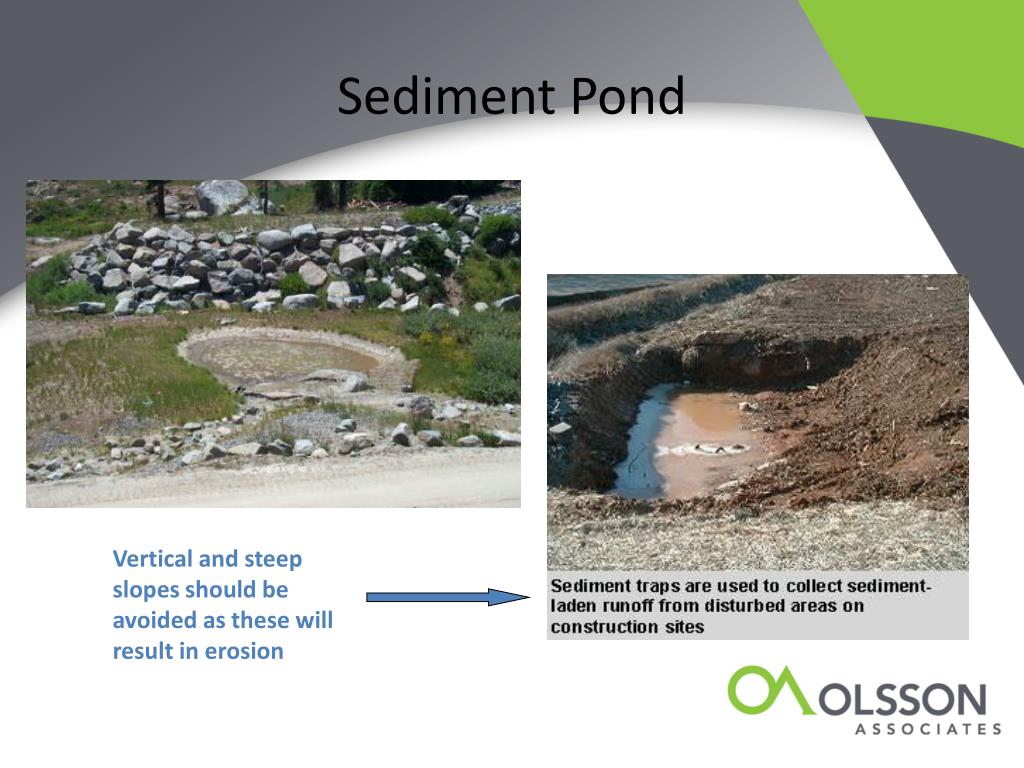 Sediment Pond

Vertical and steep slopes should be avoided as these will result in erosion

Sediment traps are used to collect sediment-laden runoff from disturbed areas on construction sites

OLSSON
ASSOCIATES